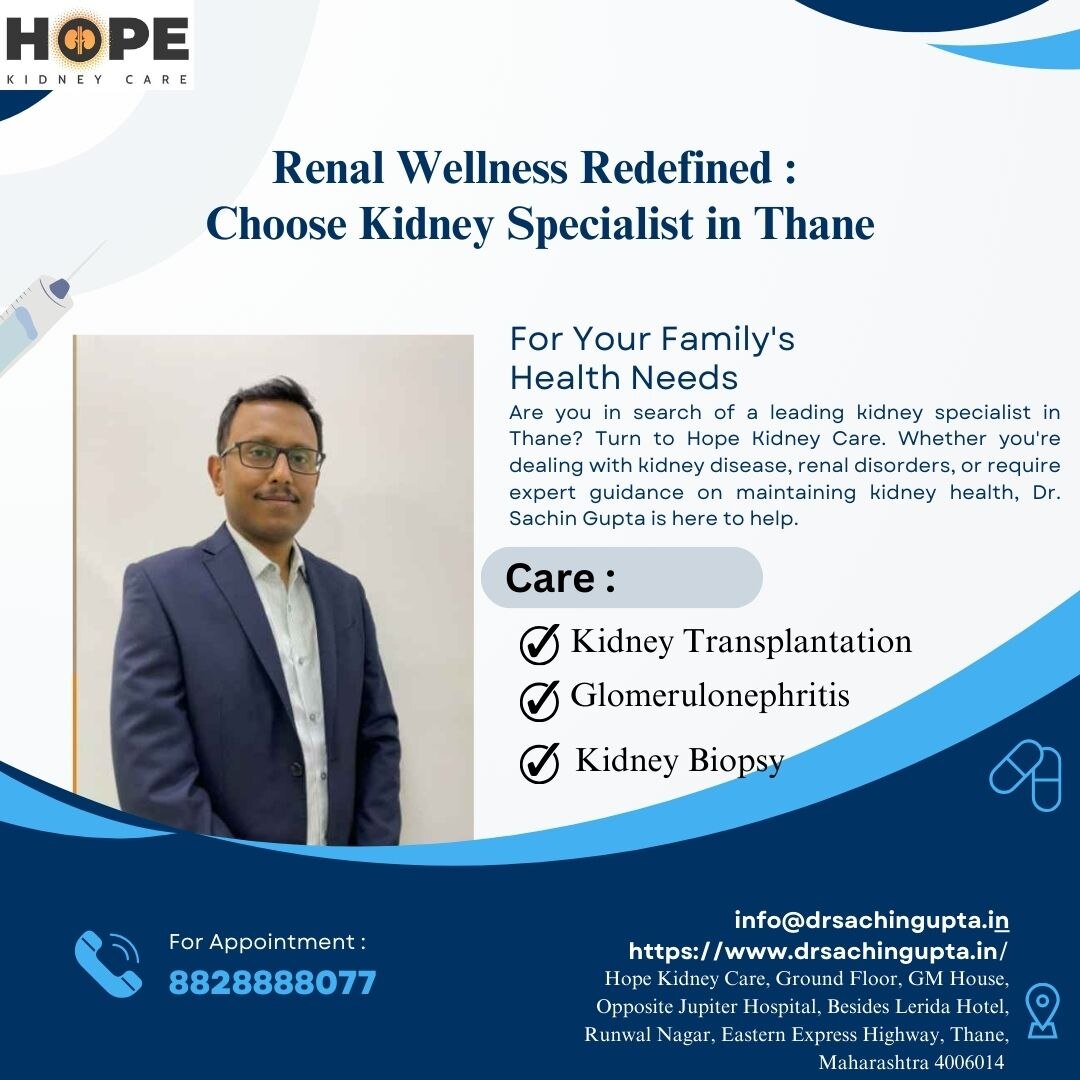 HOPE
KIDNEY CARE

Renal Wellness Redefined : Choose Kidney Specialist in Thane

For Your Family's Health Needs
Are you in search of a leading kidney specialist in Thane? Turn to Hope Kidney Care. Whether you're dealing with kidney disease, renal disorders, or require expert guidance on maintaining kidney health, Dr. Sachin Gupta is here to help.

Care :

Kidney Transplantation
Glomerulonephritis
Kidney Biopsy

For Appointment :
8828888077

info@drsachingupta.in
https://www.drsachingupta.in/
Hope Kidney Care, Ground Floor, GM House, Opposite Jupiter Hospital, Besides Lerida Hotel, Runwal Nagar, Eastern Express Highway, Thane, Maharashtra 4006014